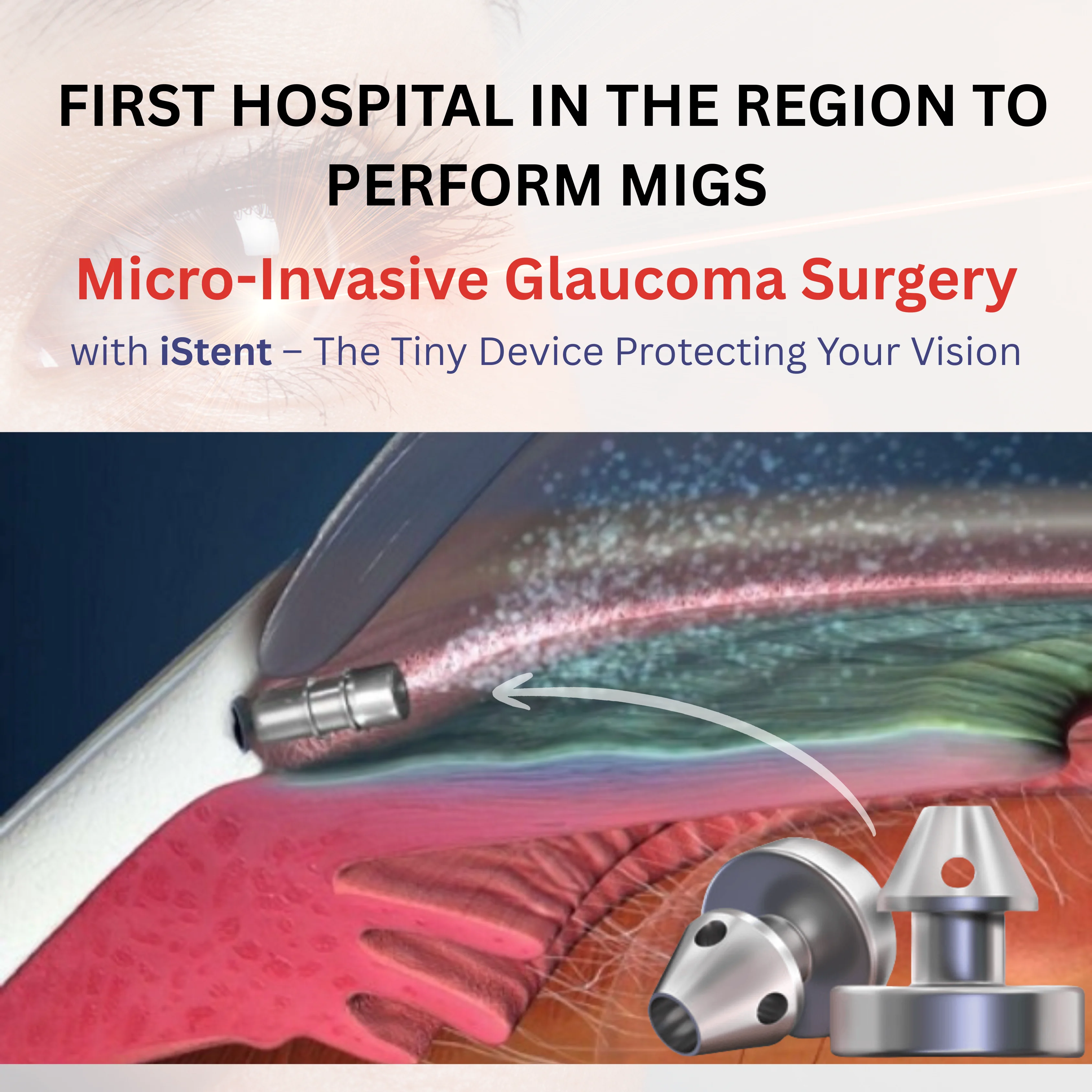 FIRST HOSPITAL IN THE REGION TO PERFORM MIGS

Micro-Invasive Glaucoma Surgery

with iStent – The Tiny Device Protecting Your Vision